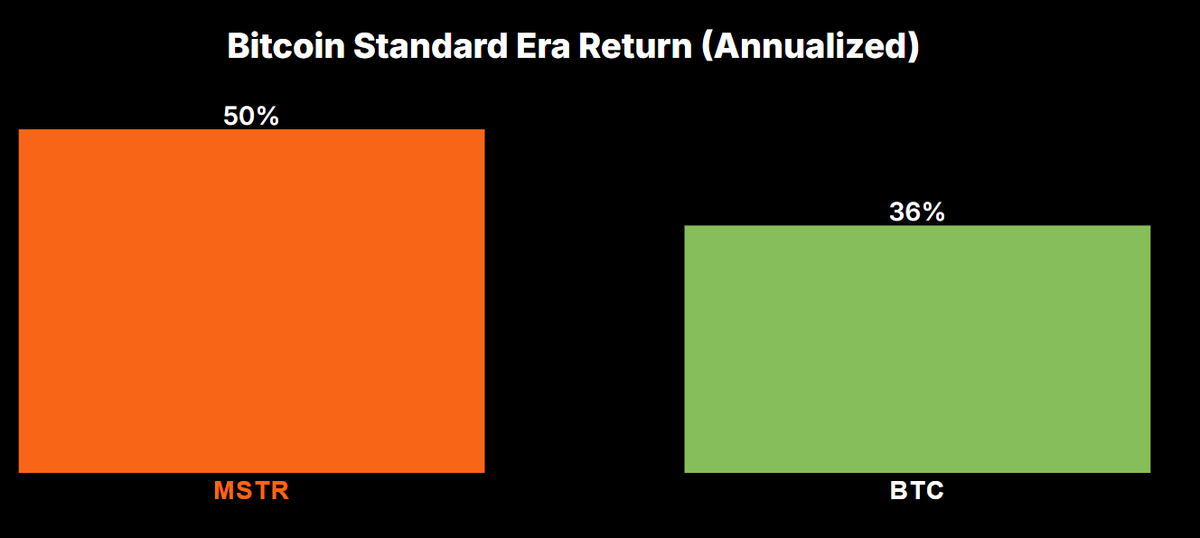 Bitcoin Standard Era Return (Annualized)

50%

36%

MSTR

BTC